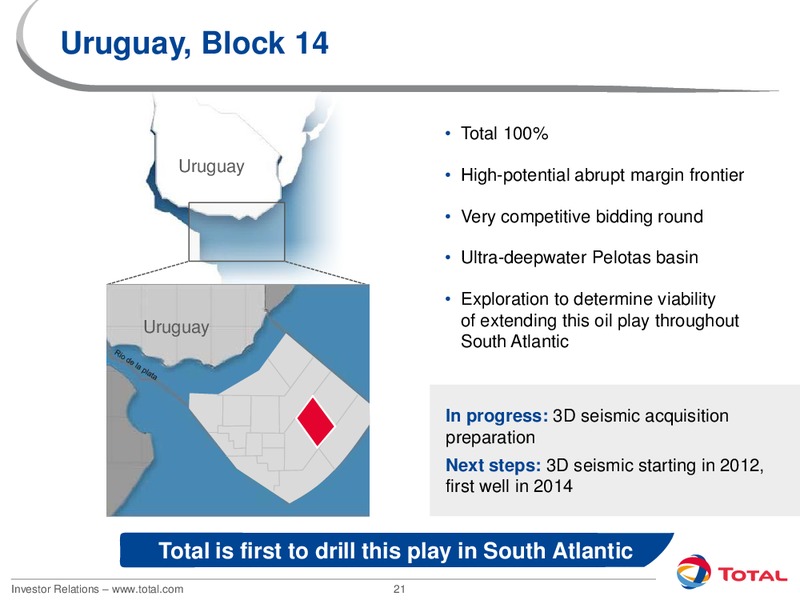 Uruguay, Block 14

Uruguay

Uruguay

Rio de la plata

• Total 100%

• High-potential abrupt margin frontier

• Very competitive bidding round

• Ultra-deepwater Pelotas basin

• Exploration to determine viability of extending this oil play throughout South Atlantic

In progress: 3D seismic acquisition preparation

Next steps: 3D seismic starting in 2012, first well in 2014

Total is first to drill this play in South Atlantic

Investor Relations – www.total.com

21

TOTAL